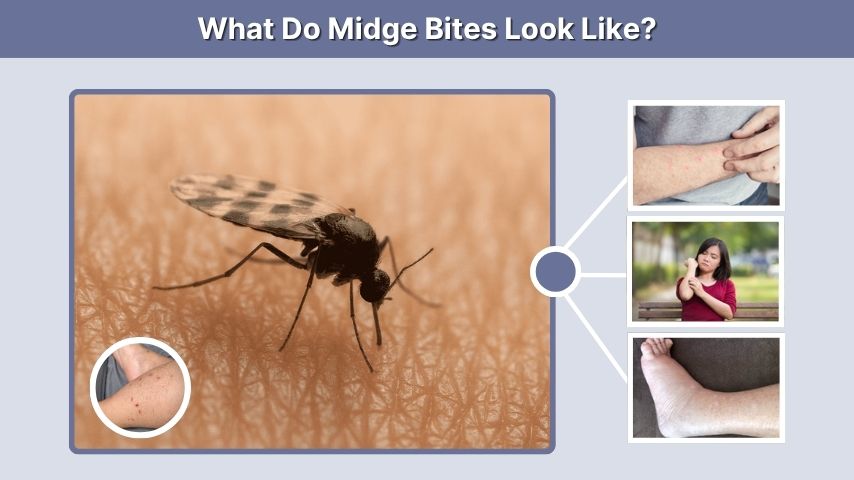 What Do Midge Bites Look Like?